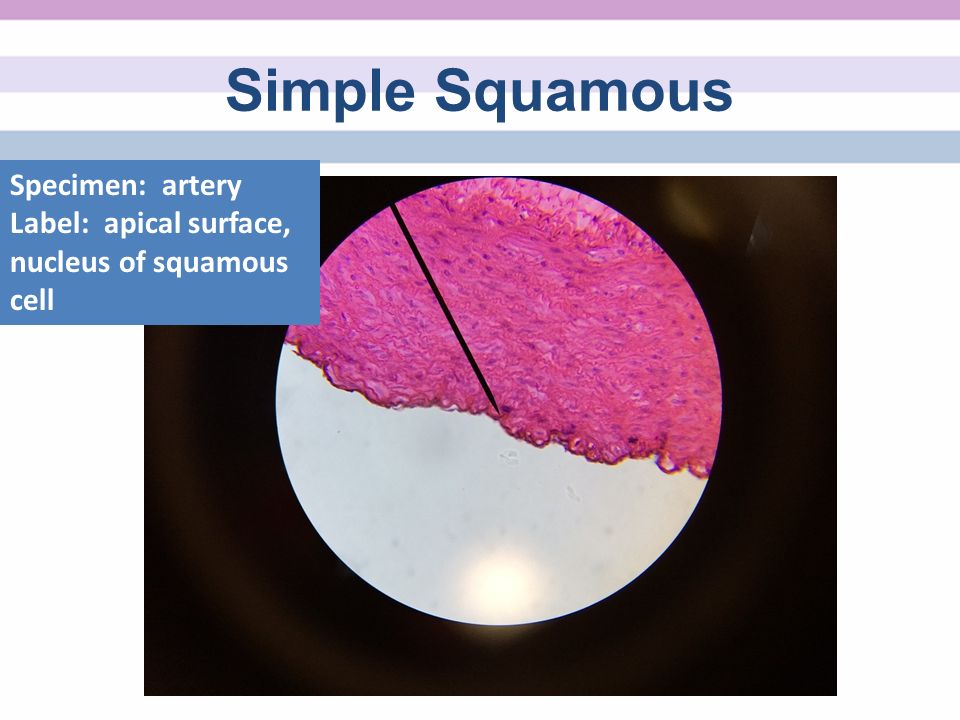 Simple Squamous

Specimen: artery
Label: apical surface, nucleus of squamous cell